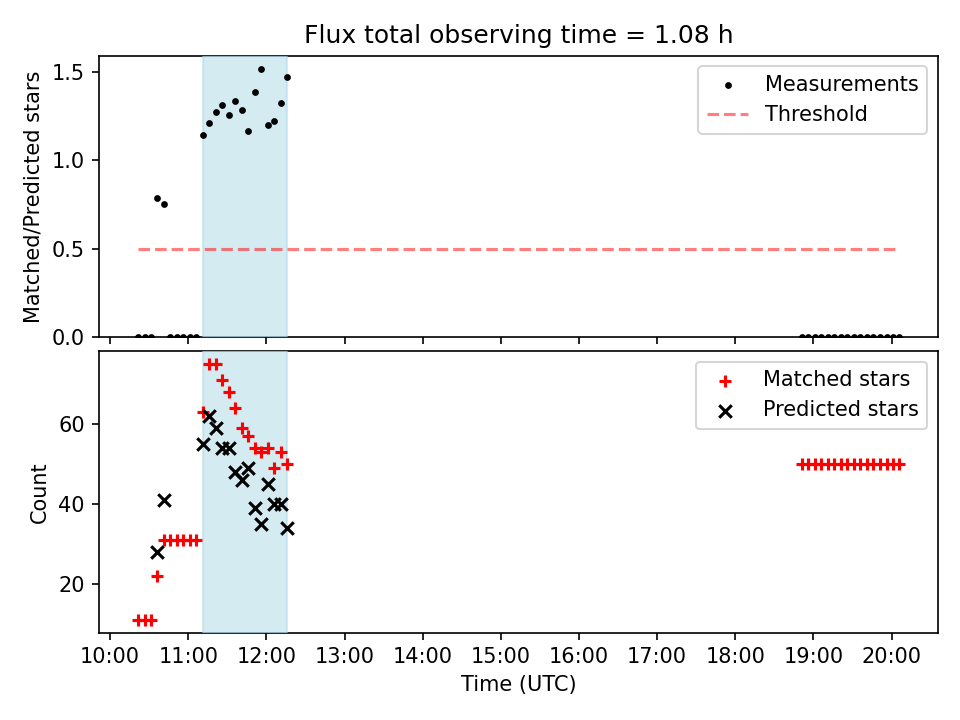 Flux total observing time = 1.08 h

Matched/Predicted stars

1.5
1.0
0.5
0.0

Measurements
Threshold

Count

60
40
20

Matched stars
Predicted stars

10:00 11:00 12:00 13:00 14:00 15:00 16:00 17:00 18:00 19:00 20:00

Time (UTC)